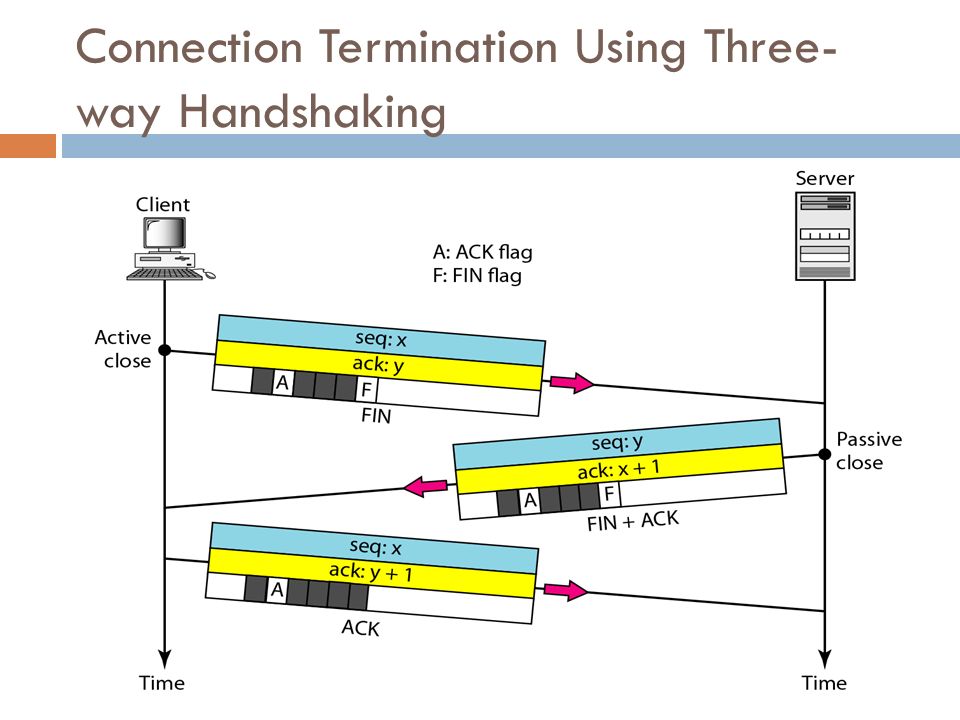 Connection Termination Using Three-way Handshaking

Client

Server

A: ACK flag
F: FIN flag

Active close

seq: x
ack: y
A F
FIN

Passive close

seq: y
ack: x + 1
A F
FIN + ACK

seq: x
ack: y + 1
A
ACK

Time

Time